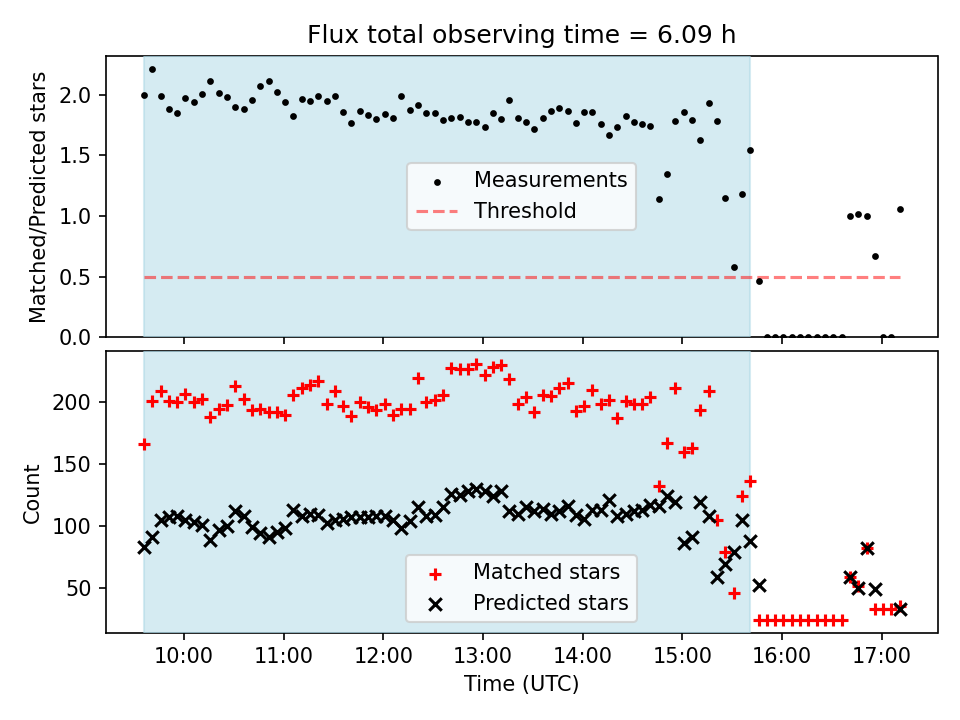 Flux total observing time = 6.09 h

Matched/Predicted stars

2.0
1.5
1.0
0.5
0.0

Measurements
Threshold

Count

200
150
100
50

Matched stars
Predicted stars

10:00
11:00
12:00
13:00
14:00
15:00
16:00
17:00

Time (UTC)